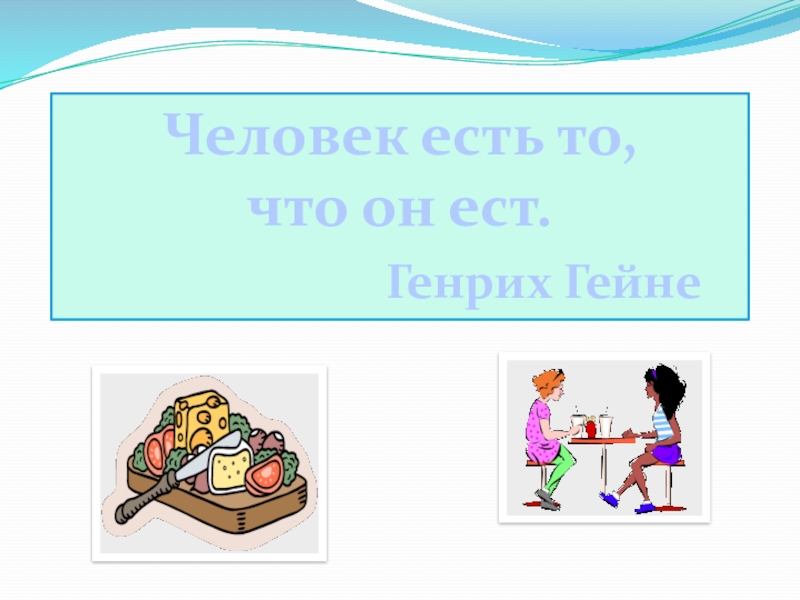 Человек есть то, что он ест.

Генрих Гейне